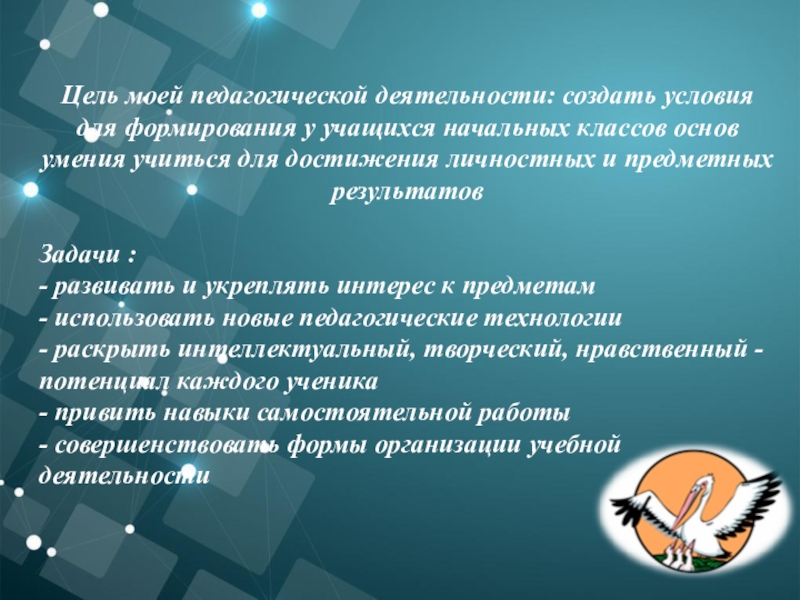 Цель моей педагогической деятельности: создать условия для формирования у учащихся начальных классов основ умения учиться для достижения личностных и предметных результатов

Задачи :
- развивать и укреплять интерес к предметам
- использовать новые педагогические технологии
- раскрыть интеллектуальный, творческий, нравственный - потенциал каждого ученика
- привить навыки самостоятельной работы
- совершенствовать формы организации учебной деятельности